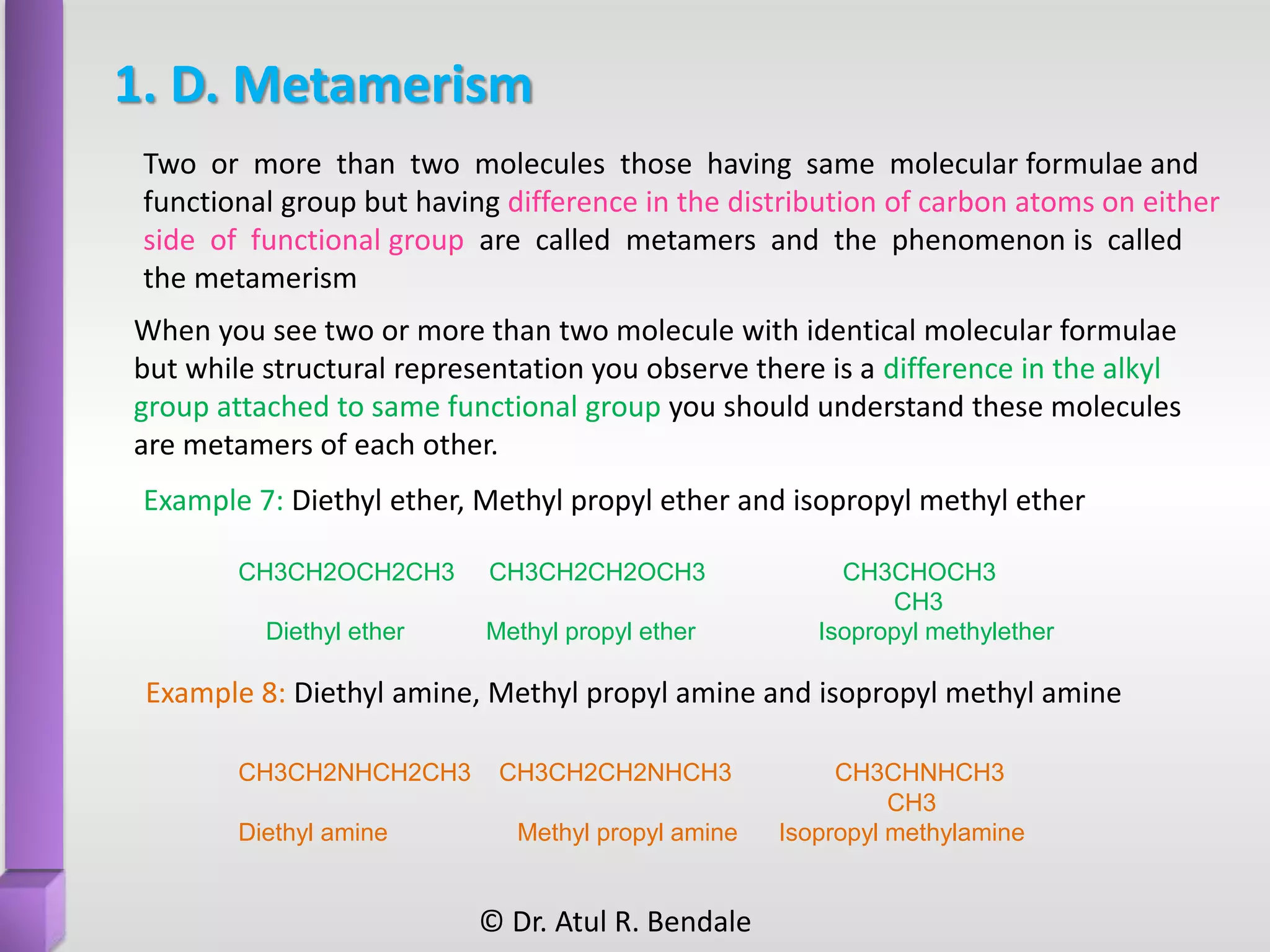 1. D. Metamerism

Two or more than two molecules those having same molecular formulae and functional group but having difference in the distribution of carbon atoms on either side of functional group are called metamers and the phenomenon is called the metamerism

When you see two or more than two molecule with identical molecular formulae but while structural representation you observe there is a difference in the alkyl group attached to same functional group you should understand these molecules are metamers of each other.

Example 7: Diethyl ether, Methyl propyl ether and isopropyl methyl ether

CH3CH2OCH2CH3 CH3CH2CH2OCH3 CH3CHOCH3
CH3

Diethyl ether Methyl propyl ether Isopropyl methylether

Example 8: Diethyl amine, Methyl propyl amine and isopropyl methyl amine

CH3CH2NHCH2CH3 CH3CH2CH2NHCH3 CH3CHNHCH3
CH3

Diethyl amine Methyl propyl amine Isopropyl methylamine

© Dr. Atul R. Bendale